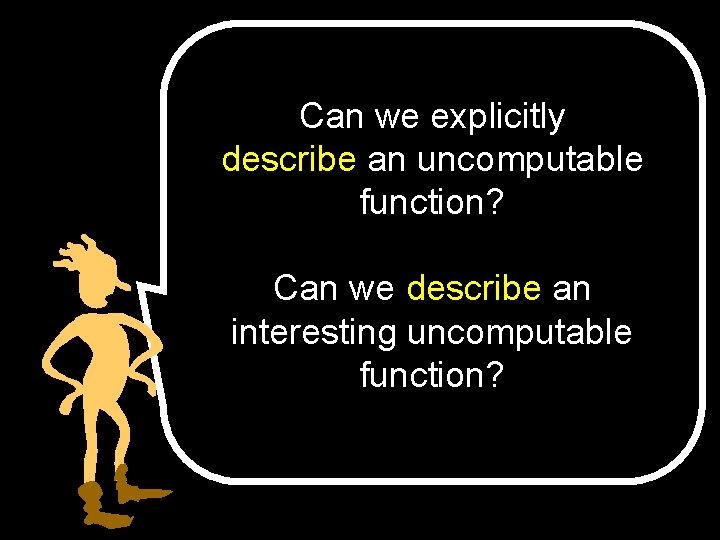 Can we explicitly describe an uncomputable function?

Can we describe an interesting uncomputable function?